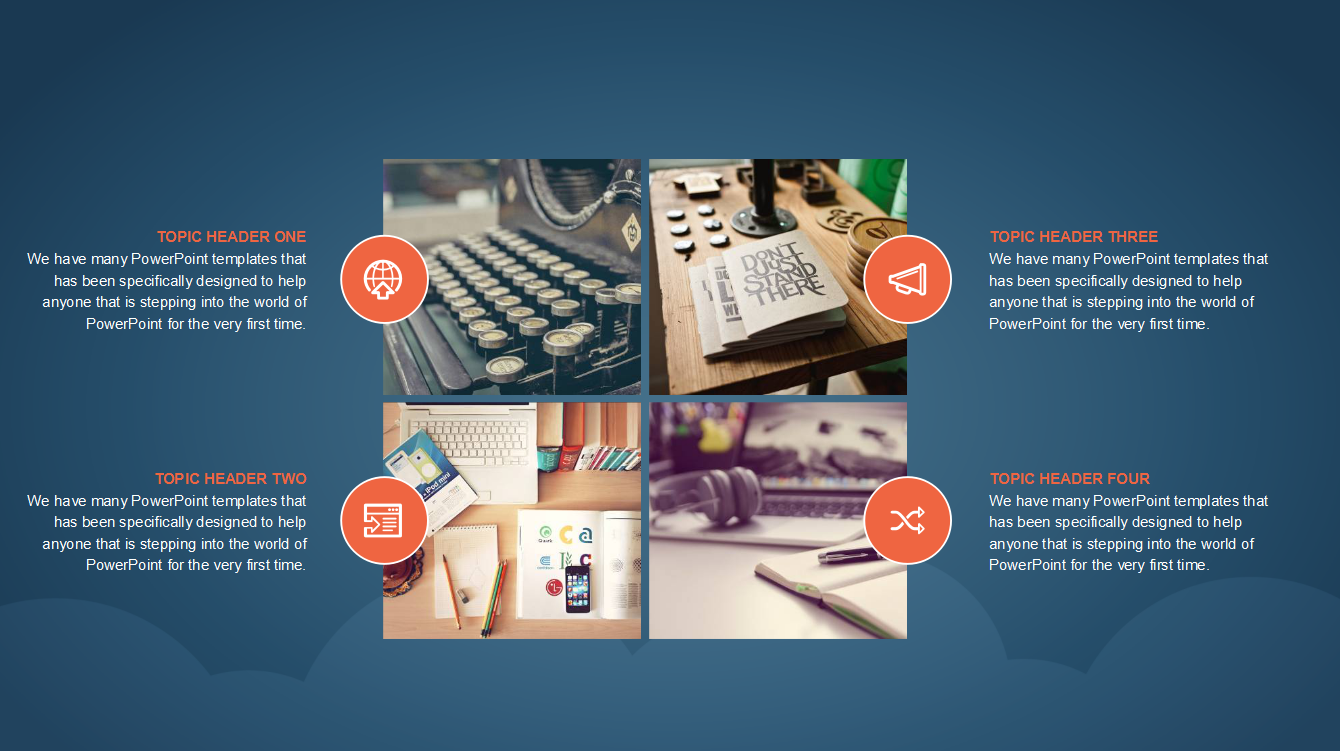 TOPIC HEADER ONE
We have many PowerPoint templates that has been specifically designed to help anyone that is stepping into the world of PowerPoint for the very first time.

TOPIC HEADER TWO
We have many PowerPoint templates that has been specifically designed to help anyone that is stepping into the world of PowerPoint for the very first time.

DON'T JUST STAND THERE

TOPIC HEADER THREE
We have many PowerPoint templates that has been specifically designed to help anyone that is stepping into the world of PowerPoint for the very first time.

TOPIC HEADER FOUR
We have many PowerPoint templates that has been specifically designed to help anyone that is stepping into the world of PowerPoint for the very first time.